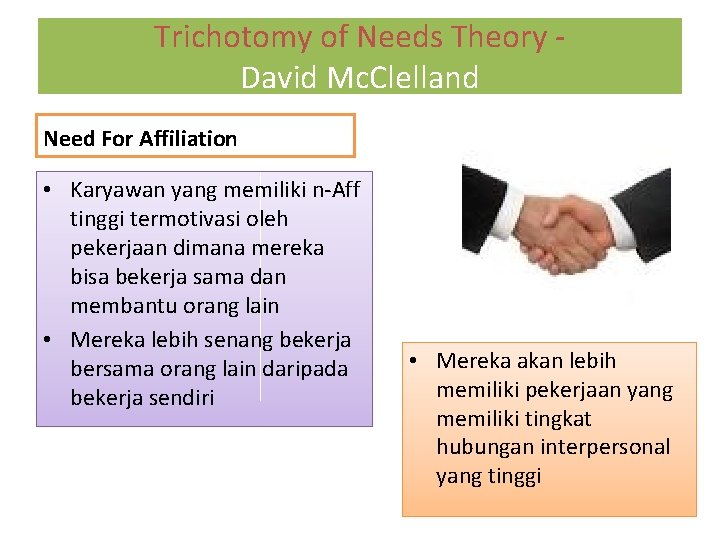 Trichotomy of Needs Theory -
David McClelland

Need For Affiliation

• Karyawan yang memiliki n-Aff tinggi termotivasi oleh pekerjaan dimana mereka bisa bekerja sama dan membantu orang lain
• Mereka lebih senang bekerja bersama orang lain daripada bekerja sendiri

• Mereka akan lebih memiliki pekerjaan yang memiliki tingkat hubungan interpersonal yang tinggi